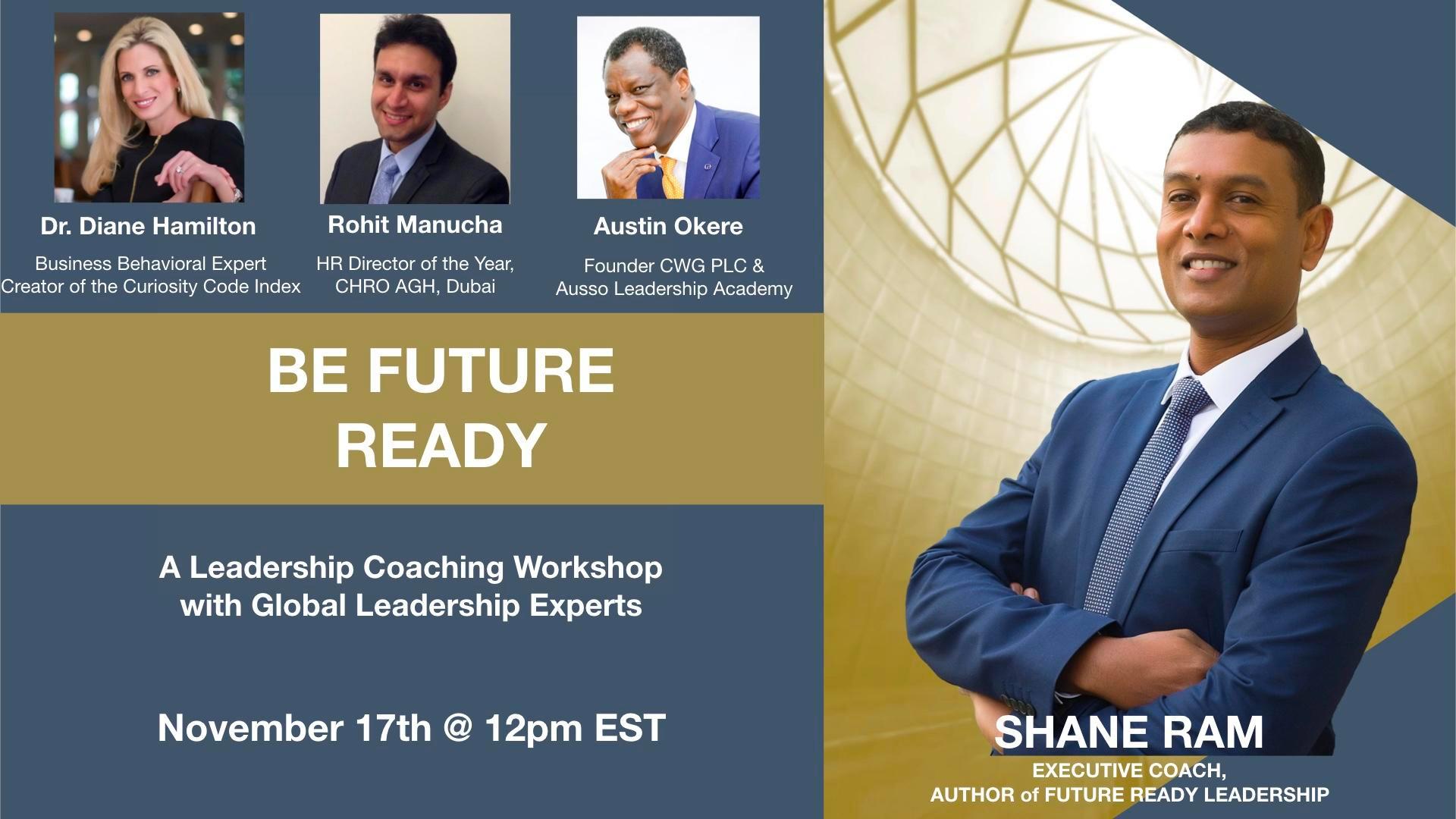 Dr. Diane Hamilton
Business Behavioral Expert
Creator of the Curiosity Code Index

Rohit Manucha
HR Director of the Year,
CHRO AGH, Dubai

Austin Okere
Founder CWG PLC &
Ausso Leadership Academy

BE FUTURE READY

A Leadership Coaching Workshop with Global Leadership Experts

November 17th @ 12pm EST

SHANE RAM
EXECUTIVE COACH,
AUTHOR of FUTURE READY LEADERSHIP